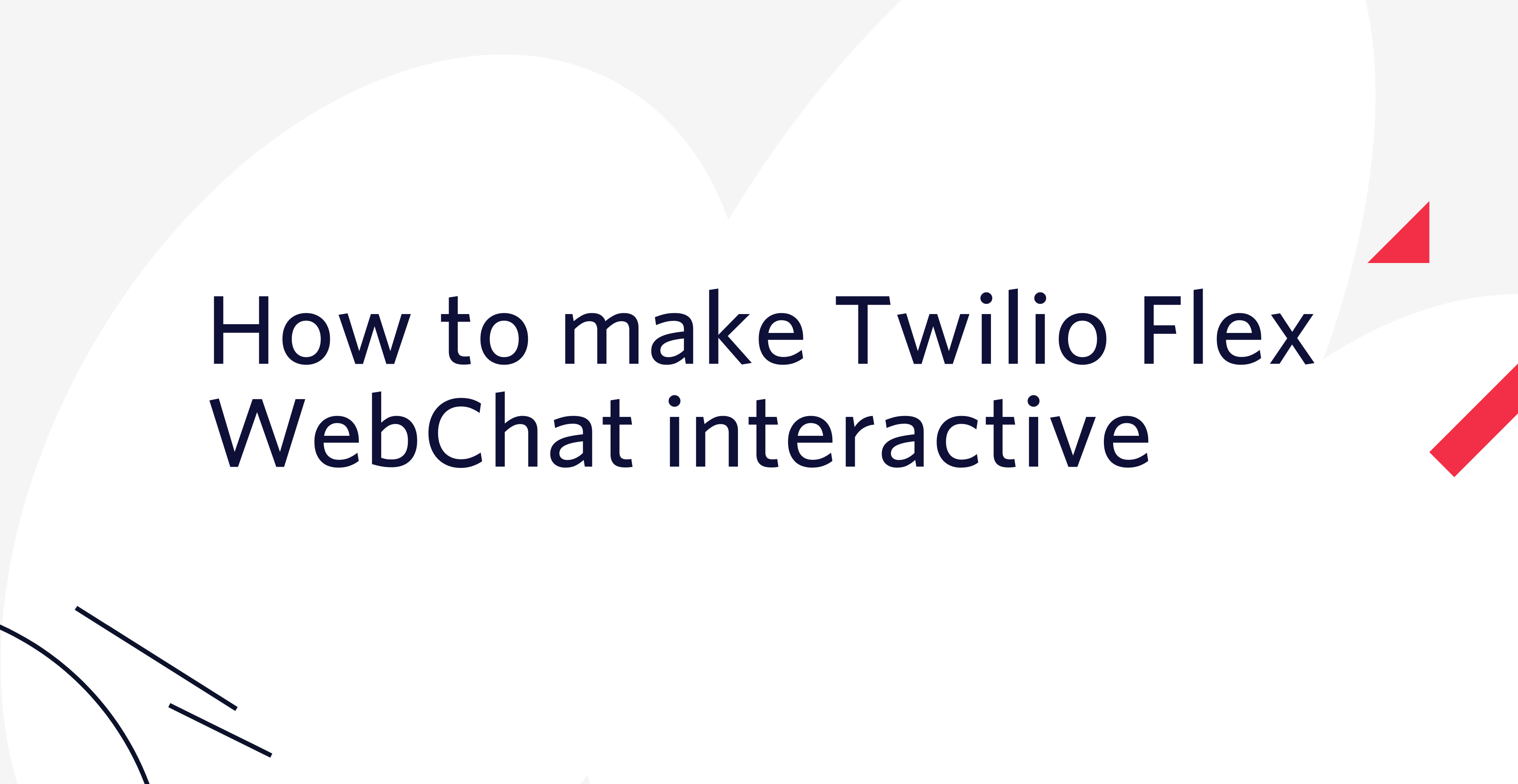 How to make Twilio Flex WebChat interactive